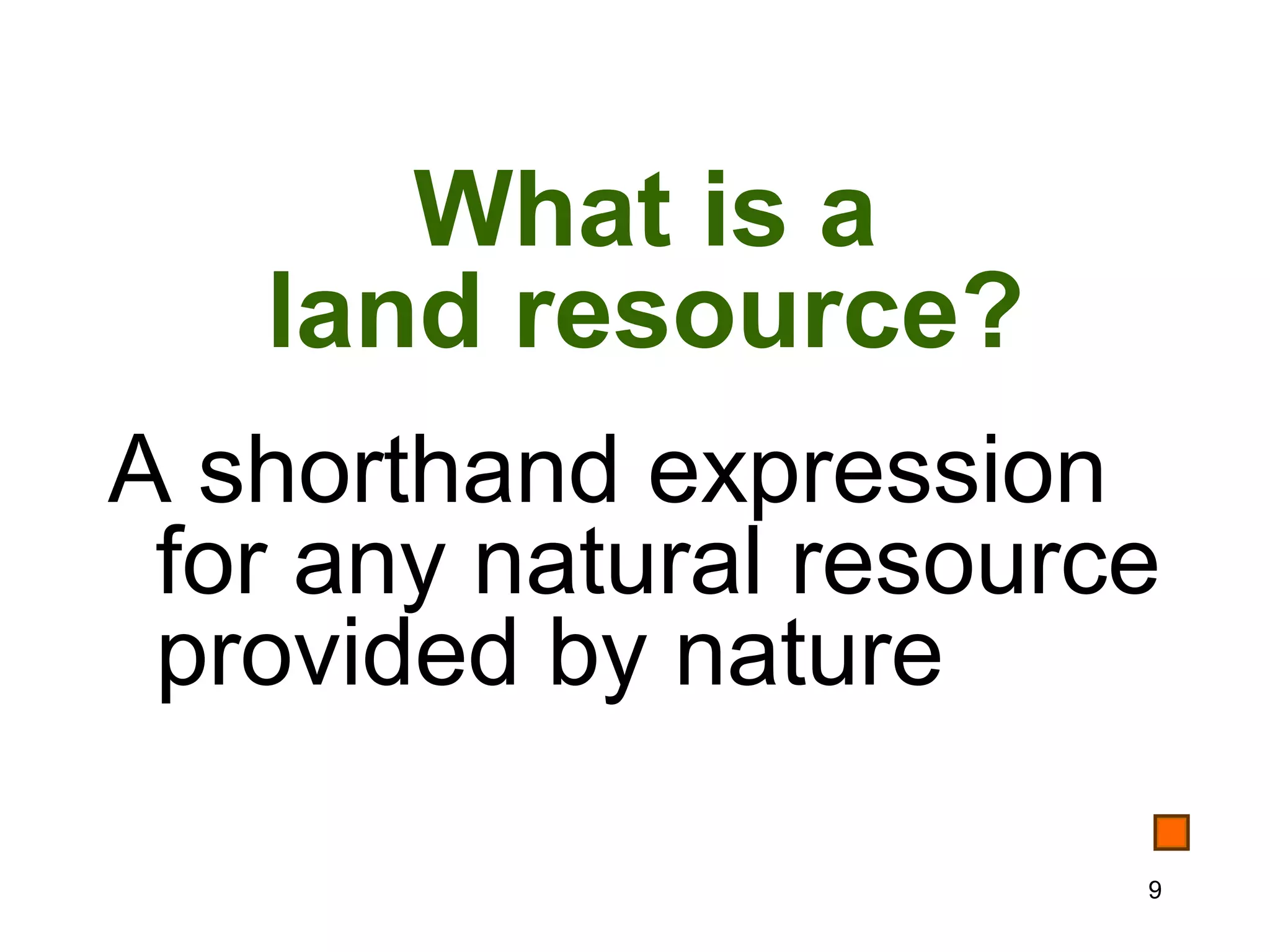 What is a land resource?

A shorthand expression for any natural resource provided by nature

9